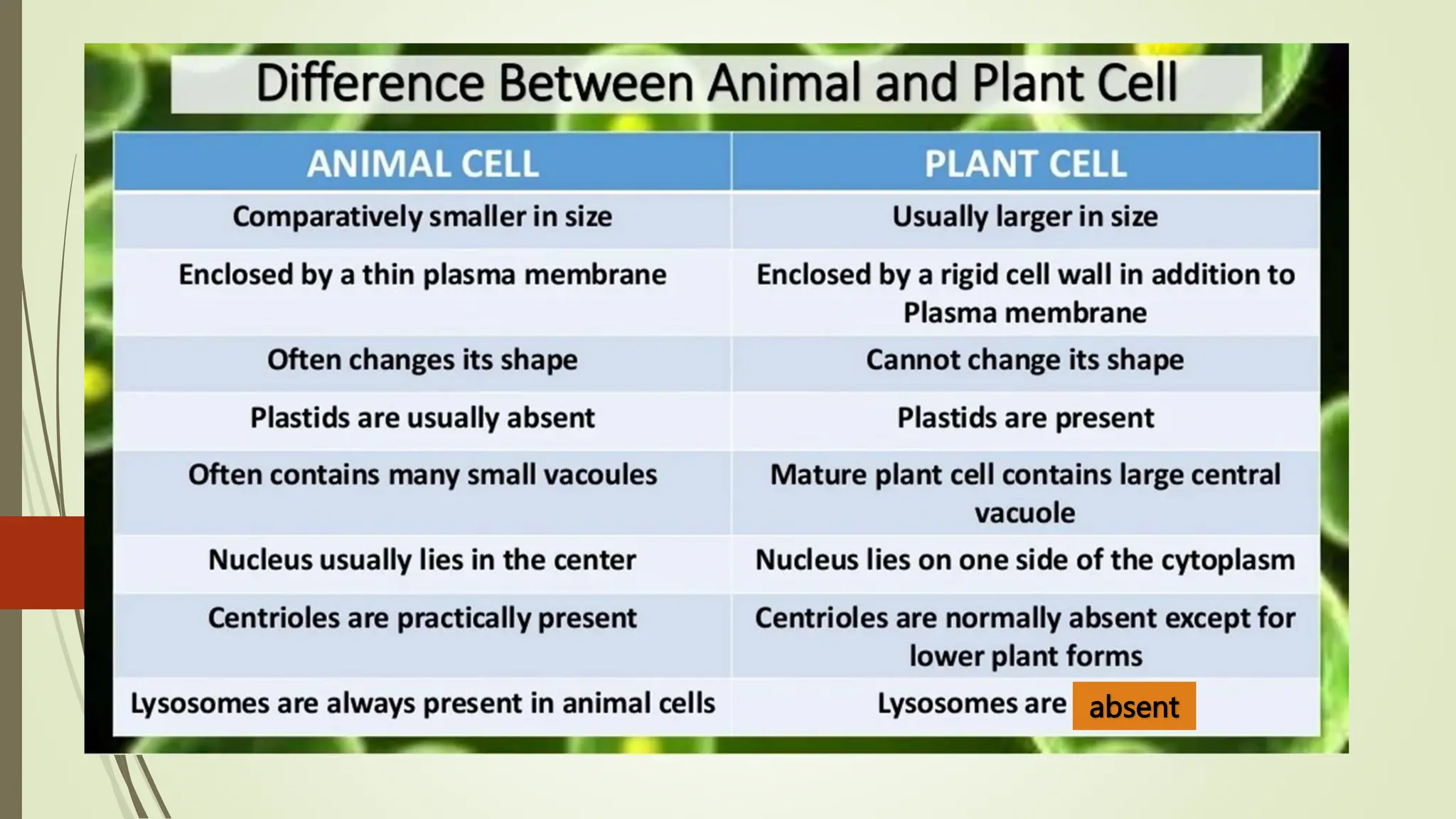 Difference Between Animal and Plant Cell

| ANIMAL CELL | PLANT CELL |
|---|---|
| Comparatively smaller in size | Usually larger in size |
| Enclosed by a thin plasma membrane | Enclosed by a rigid cell wall in addition to Plasma membrane |
| Often changes its shape | Cannot change its shape |
| Plastids are usually absent | Plastids are present |
| Often contains many small vacoules | Mature plant cell contains large central vacuole |
| Nucleus usually lies in the center | Nucleus lies on one side of the cytoplasm |
| Centrioles are practically present | Centrioles are normally absent except for lower plant forms |
| Lysosomes are always present in animal cells | Lysosomes are absent |